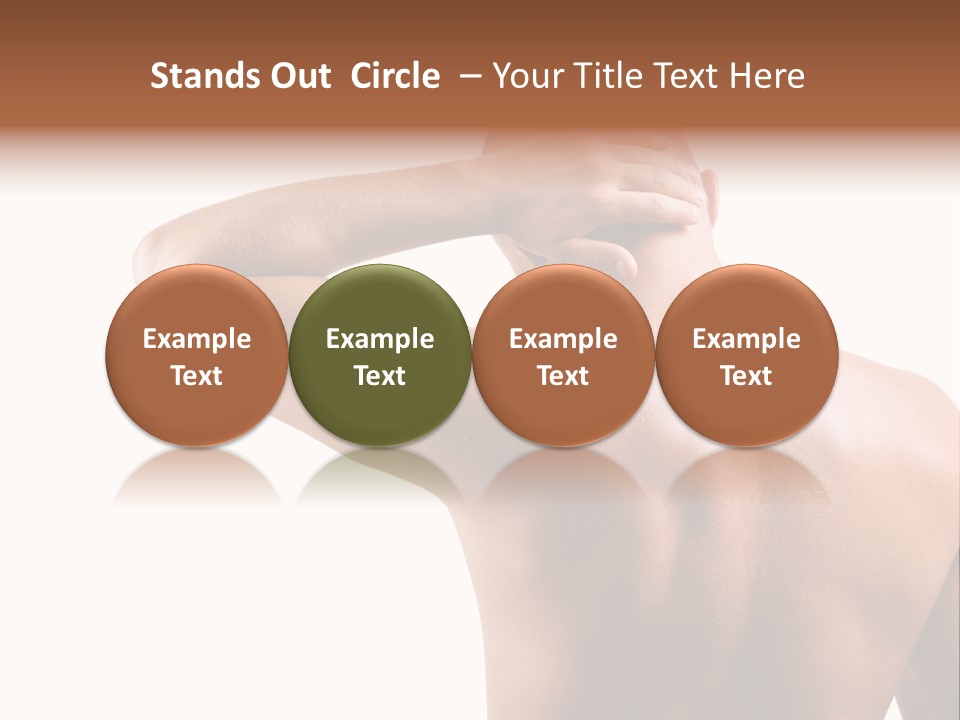 Stands Out Circle – Your Title Text Here

Example Text

Example Text

Example Text

Example Text